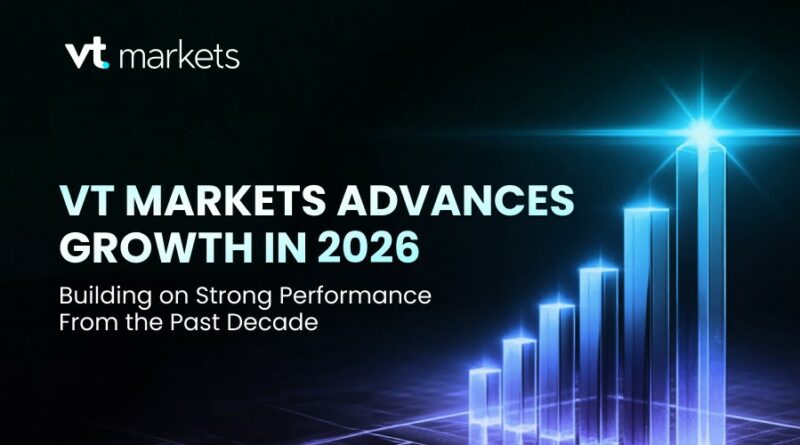 vt markets

VT MARKETS ADVANCES GROWTH IN 2026

Building on Strong Performance From the Past Decade